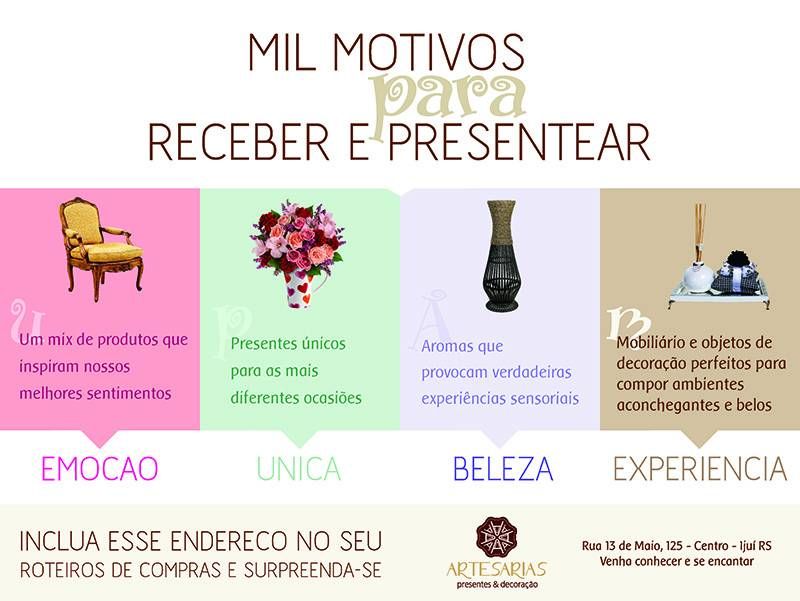 MIL MOTIVOS
para
RECEBER E PRESENTEAR

U
Um mix de produtos que inspiram nossos melhores sentimentos

P
Presentes únicos para as mais diferentes ocasiões

A
Aromas que provocam verdadeiras experiências sensoriais

M
Mobiliário e objetos de decoração perfeitos para compor ambientes aconchegantes e belos

EMOCAO

UNICA

BELEZA

EXPERIENCIA

INCLUA ESSE ENDERECO NO SEU
ROTEIROS DE COMPRAS E SURPREENDA-SE

ARTESARIAS
presentes & decoração

Rua 13 de Maio, 125 - Centro - Ijuí RS
Venha conhecer e se encantar